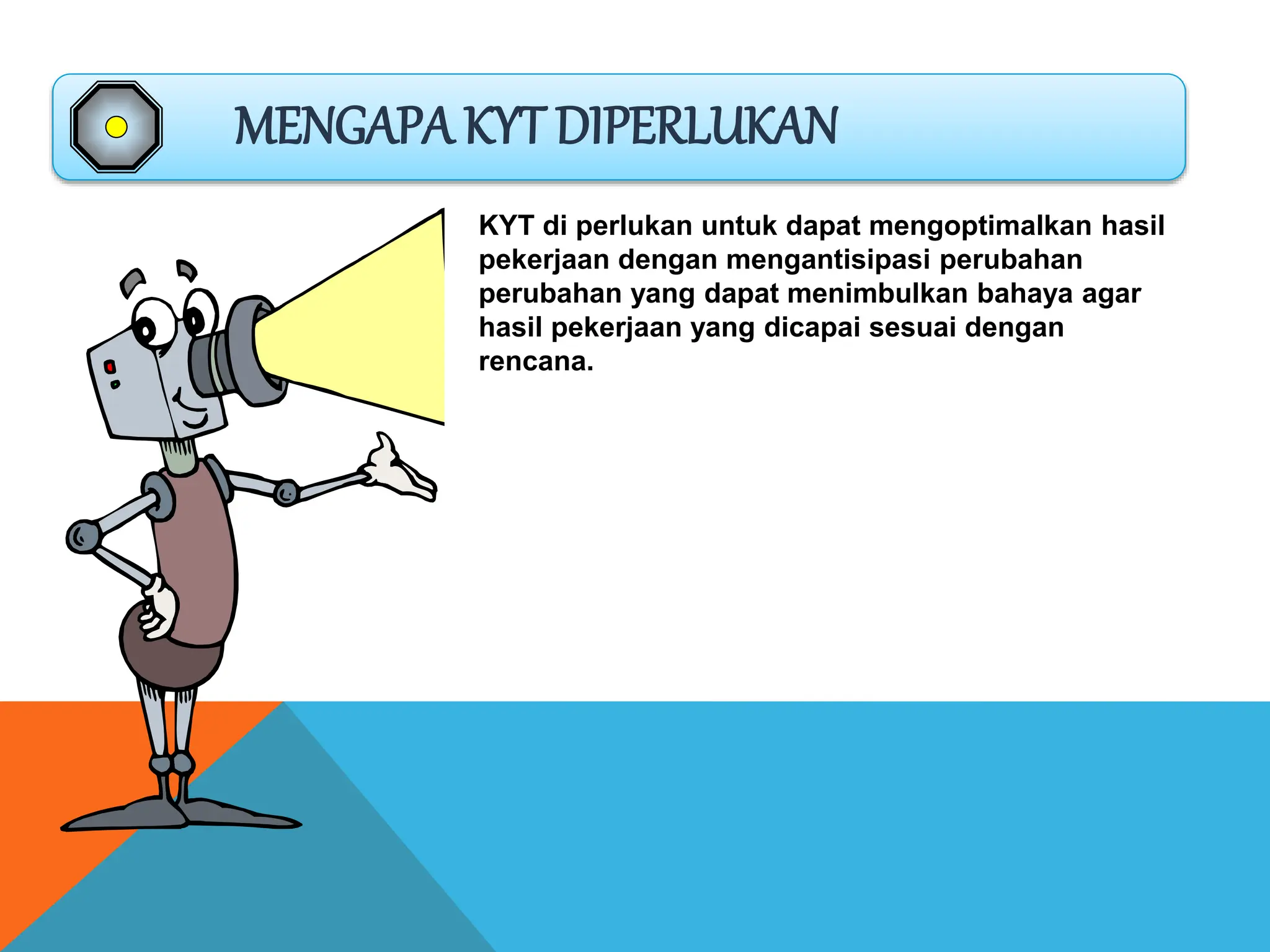 MENGAPA KYT DIPERLUKAN

KYT di perlukan untuk dapat mengoptimalkan hasil pekerjaan dengan mengantisipasi perubahan perubahan yang dapat menimbulkan bahaya agar hasil pekerjaan yang dicapai sesuai dengan rencana.